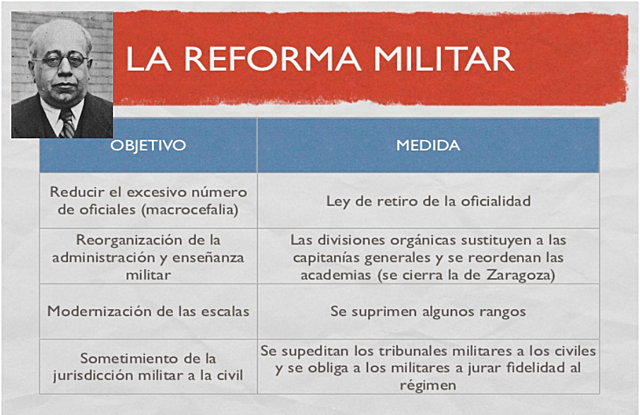 LA REFORMA MILITAR

| OBJETIVO | MEDIDA |
|---|---|
| Reducir el excesivo número de oficiales (macrocefalia) | Ley de retiro de la oficialidad |
| Reorganización de la administración y enseñanza militar | Las divisiones orgánicas sustituyen a las capitanías generales y se reordenan las academias (se cierra la de Zaragoza) |
| Modernización de las escalas | Se suprimen algunos rangos |
| Sometimiento de la jurisdicción militar a la civil | Se supeditan los tribunales militares a los civiles y se obliga a los militares a jurar fidelidad al régimen |